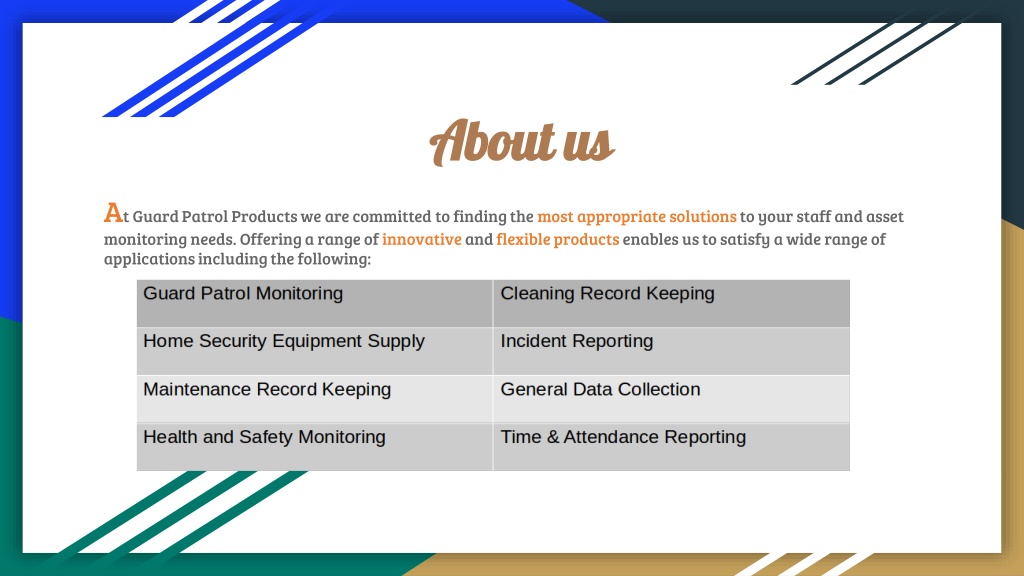 About us

At Guard Patrol Products we are committed to finding the most appropriate solutions to your staff and asset monitoring needs. Offering a range of innovative and flexible products enables us to satisfy a wide range of applications including the following:

| Guard Patrol Monitoring | Cleaning Record Keeping |
|---|---|
| Home Security Equipment Supply | Incident Reporting |
| Maintenance Record Keeping | General Data Collection |
| Health and Safety Monitoring | Time & Attendance Reporting |